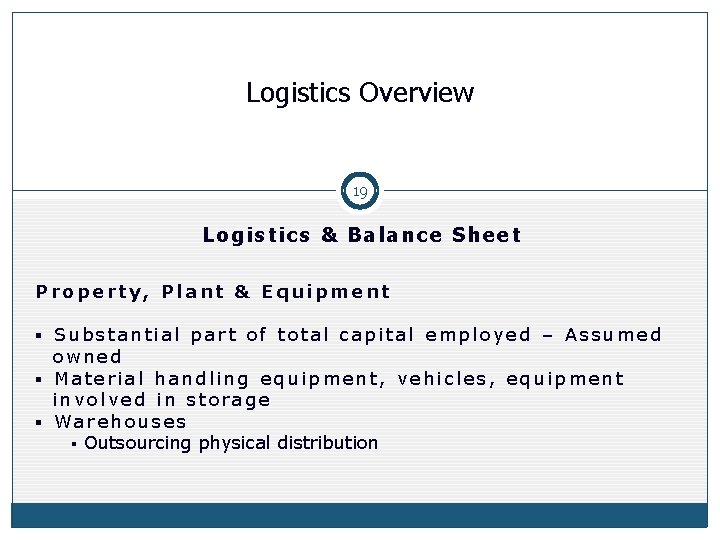 Logistics Overview

19

Logistics & Balance Sheet

Property, Plant & Equipment

▪ Substantial part of total capital employed – Assumed owned
▪ Material handling equipment, vehicles, equipment involved in storage
▪ Warehouses
  ▪ Outsourcing physical distribution